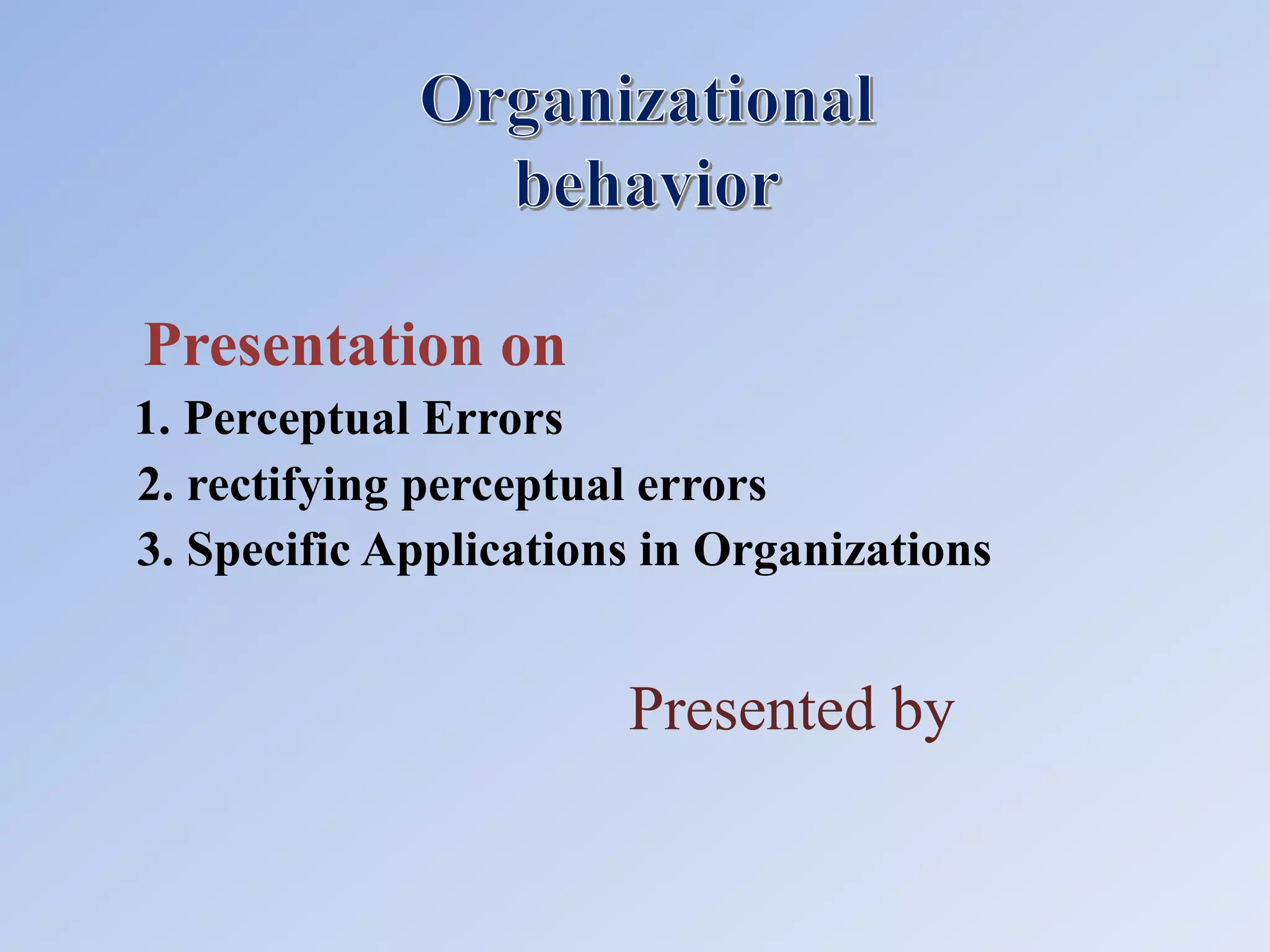 Organizational behavior

Presentation on

1. Perceptual Errors
2. rectifying perceptual errors
3. Specific Applications in Organizations

Presented by